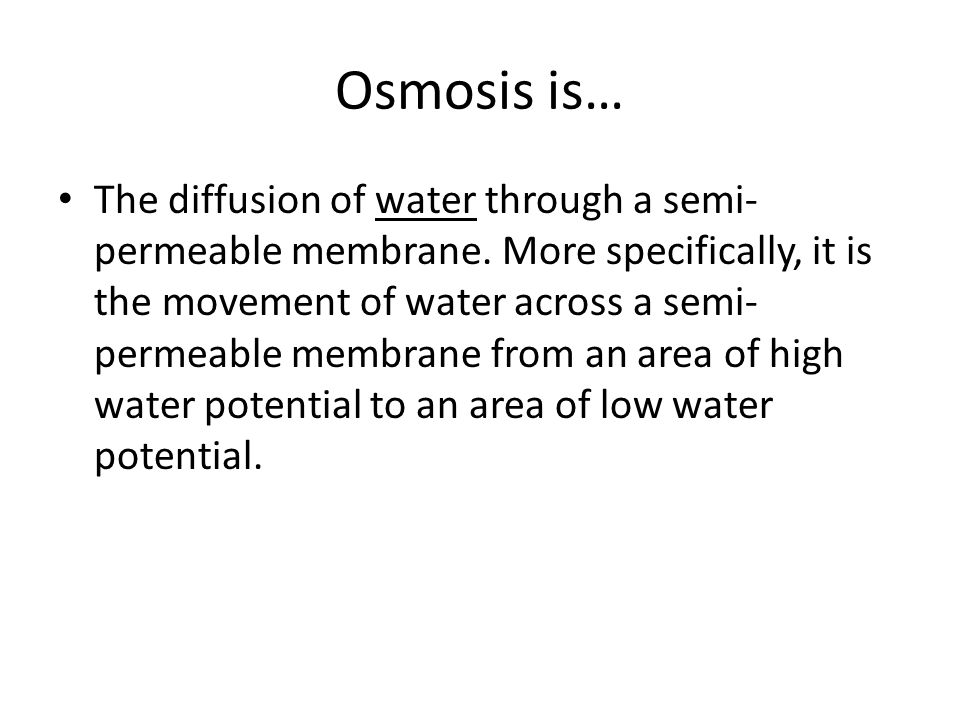 Osmosis is…

• The diffusion of water through a semi-permeable membrane. More specifically, it is the movement of water across a semi-permeable membrane from an area of high water potential to an area of low water potential.